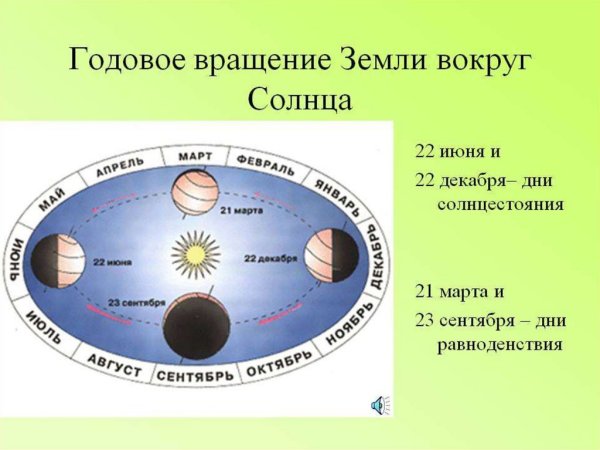 Годовое вращение Земли вокруг Солнца

МАРТ
ФЕВРАЛЬ
ЯНВАРЬ
ДЕКАБРЬ
НОЯБРЬ
ОКТЯБРЬ
СЕНТЯБРЬ
АВГУСТ
ИЮЛЬ
ИЮНЬ
МАЙ
АПРЕЛЬ

21 марта
22 июня
22 декабря
23 сентября

22 июня и

22 декабря– дни солнцестояния

21 марта и

23 сентября – дни равноденствия